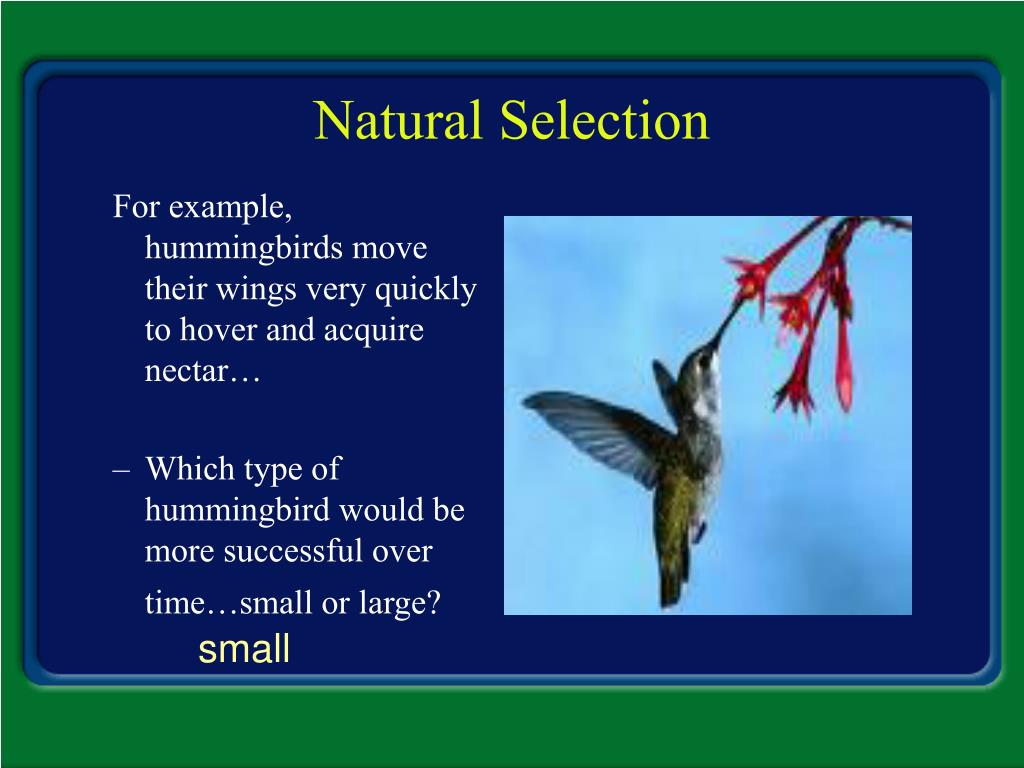 Natural Selection

For example, hummingbirds move their wings very quickly to hover and acquire nectar…

– Which type of hummingbird would be more successful over time…small or large?

small